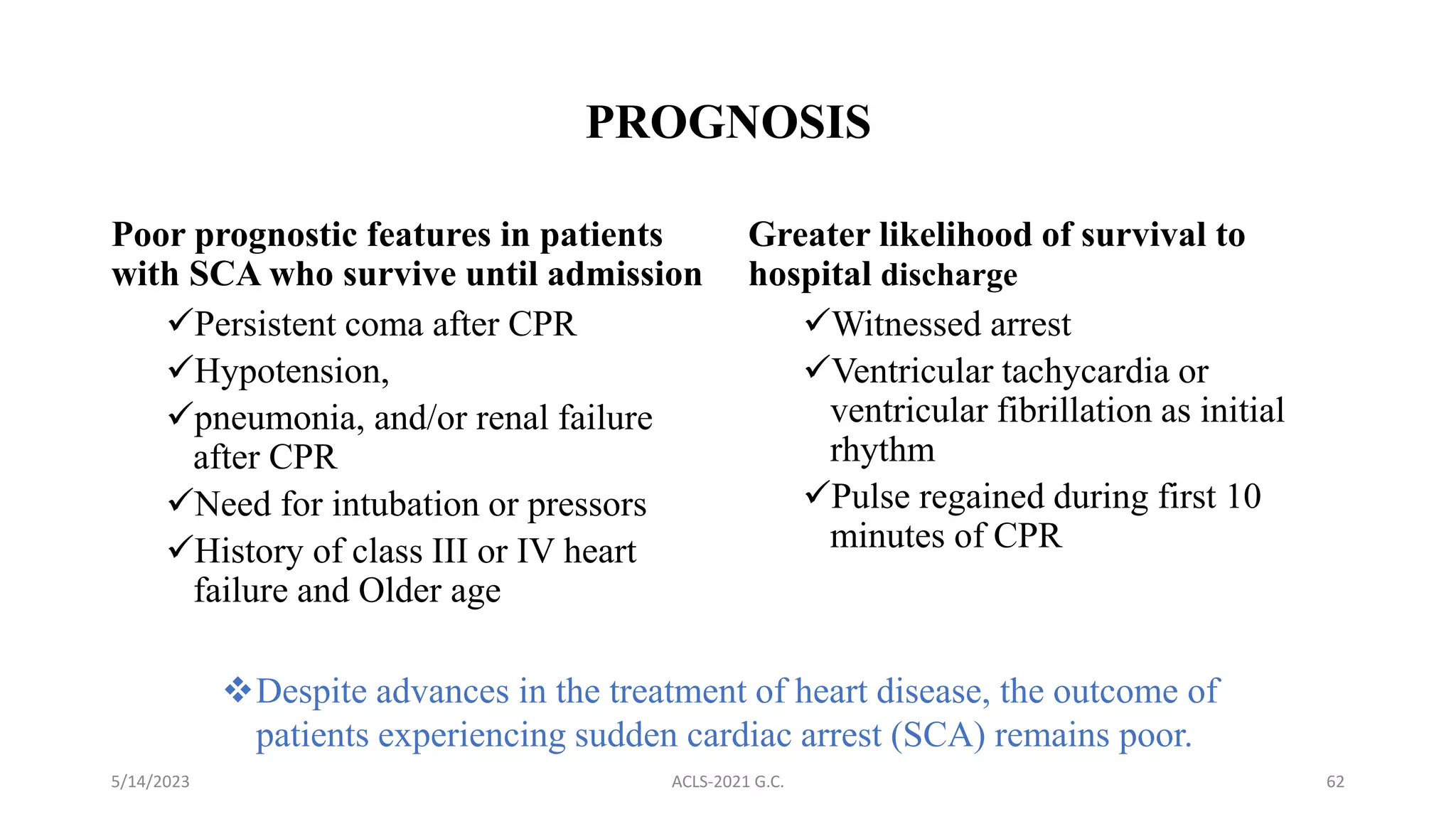 PROGNOSIS

Poor prognostic features in patients with SCA who survive until admission

✓Persistent coma after CPR
✓Hypotension,
✓pneumonia, and/or renal failure after CPR
✓Need for intubation or pressors
✓History of class III or IV heart failure and Older age

Greater likelihood of survival to hospital discharge

✓Witnessed arrest
✓Ventricular tachycardia or ventricular fibrillation as initial rhythm
✓Pulse regained during first 10 minutes of CPR

❖Despite advances in the treatment of heart disease, the outcome of patients experiencing sudden cardiac arrest (SCA) remains poor.

5/14/2023

ACLS-2021 G.C.

62